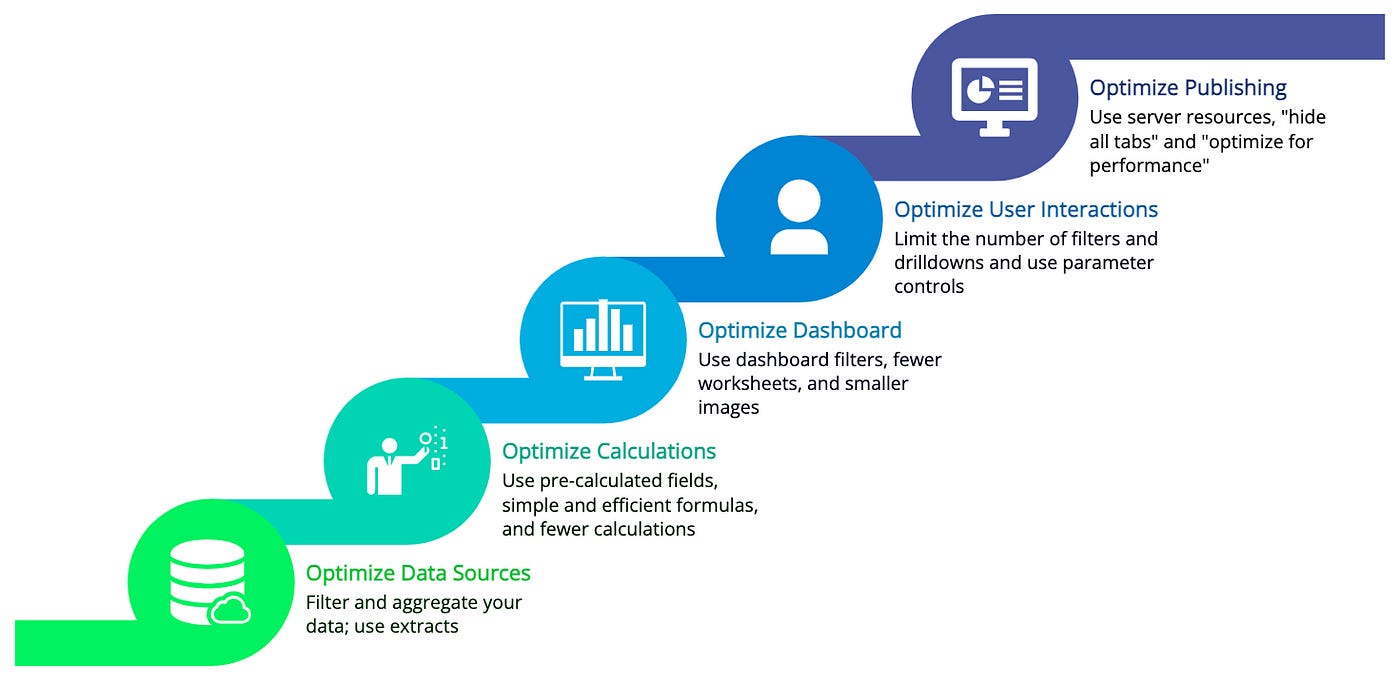 Optimize Publishing
Use server resources, "hide all tabs" and "optimize for performance"

Optimize User Interactions
Limit the number of filters and drilldowns and use parameter controls

Optimize Dashboard
Use dashboard filters, fewer worksheets, and smaller images

Optimize Calculations
Use pre-calculated fields, simple and efficient formulas, and fewer calculations

Optimize Data Sources
Filter and aggregate your data; use extracts